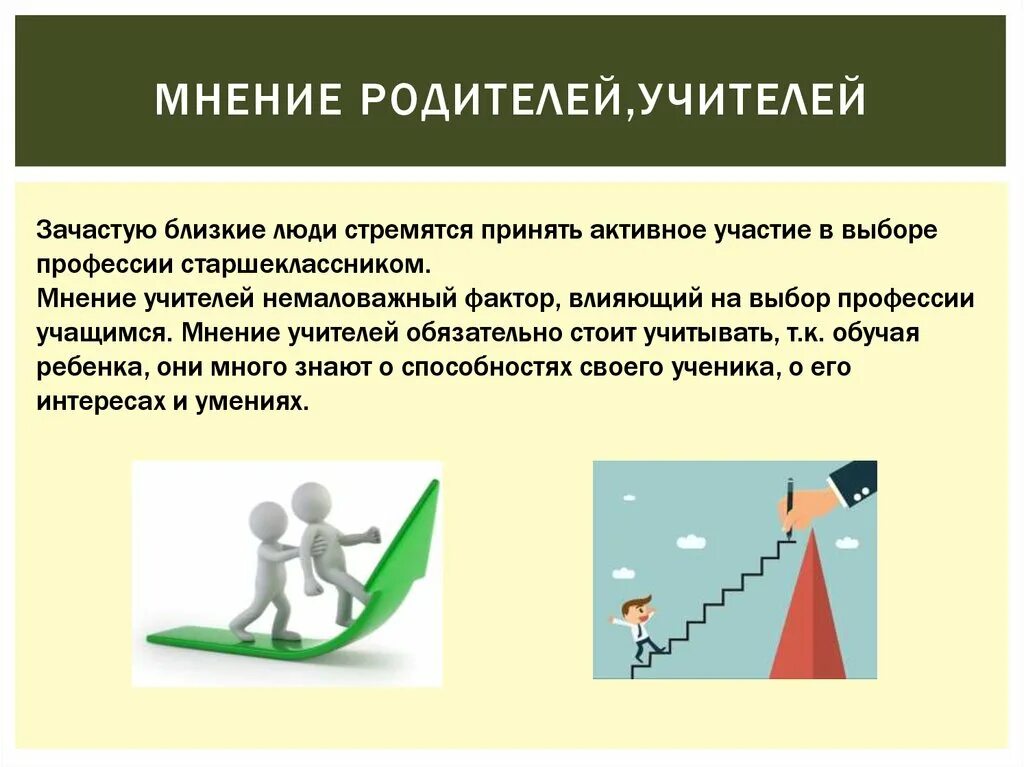 МНЕНИЕ РОДИТЕЛЕЙ,УЧИТЕЛЕЙ

Зачастую близкие люди стремятся принять активное участие в выборе профессии старшеклассником.
Мнение учителей немаловажный фактор, влияющий на выбор профессии учащимся. Мнение учителей обязательно стоит учитывать, т.к. обучая ребенка, они много знают о способностях своего ученика, о его интересах и умениях.